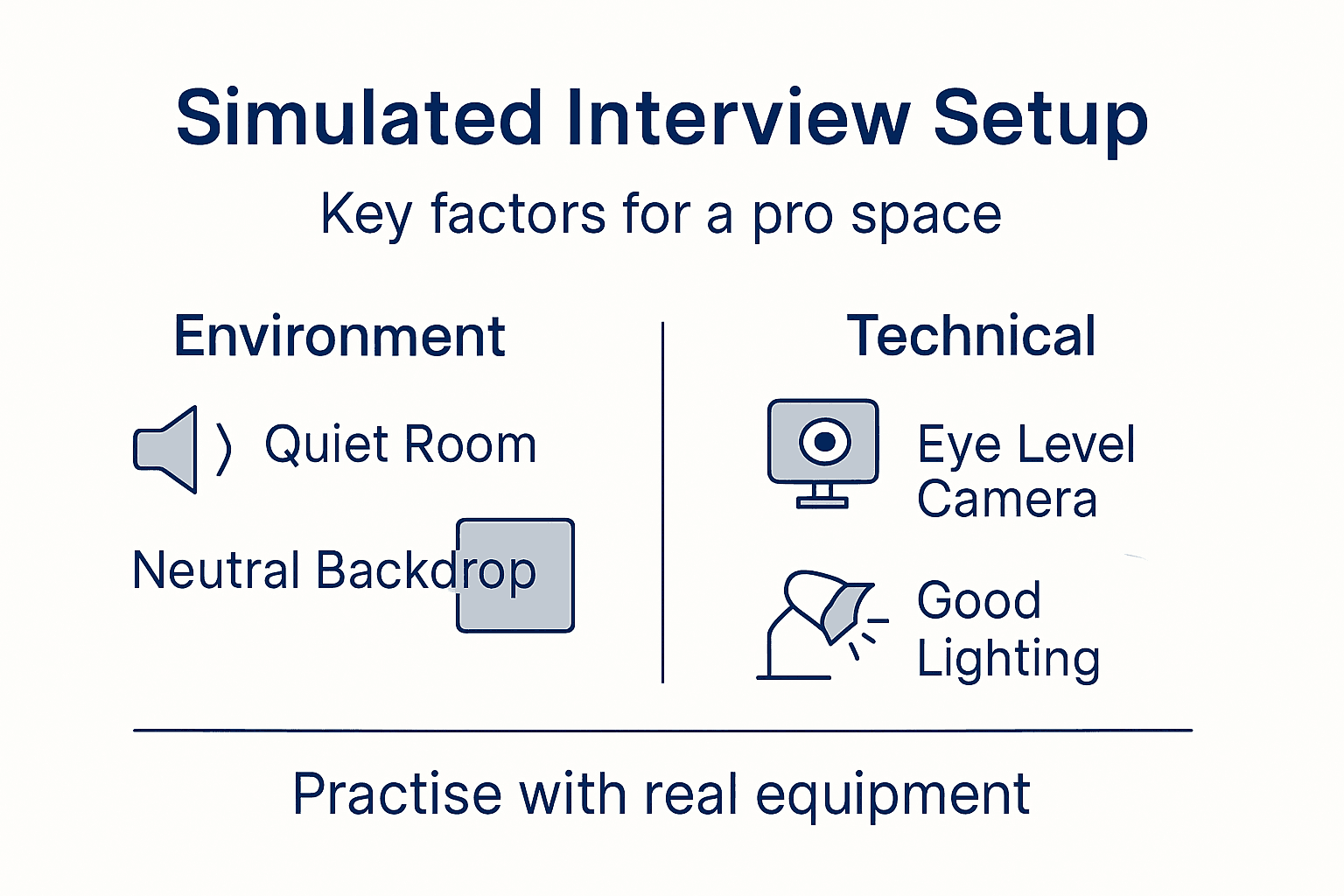 Simulated Interview Setup

Key factors for a pro space

Environment

Quiet Room

Neutral Backdrop

Technical

Eye Level Camera

Good Lighting

Practise with real equipment